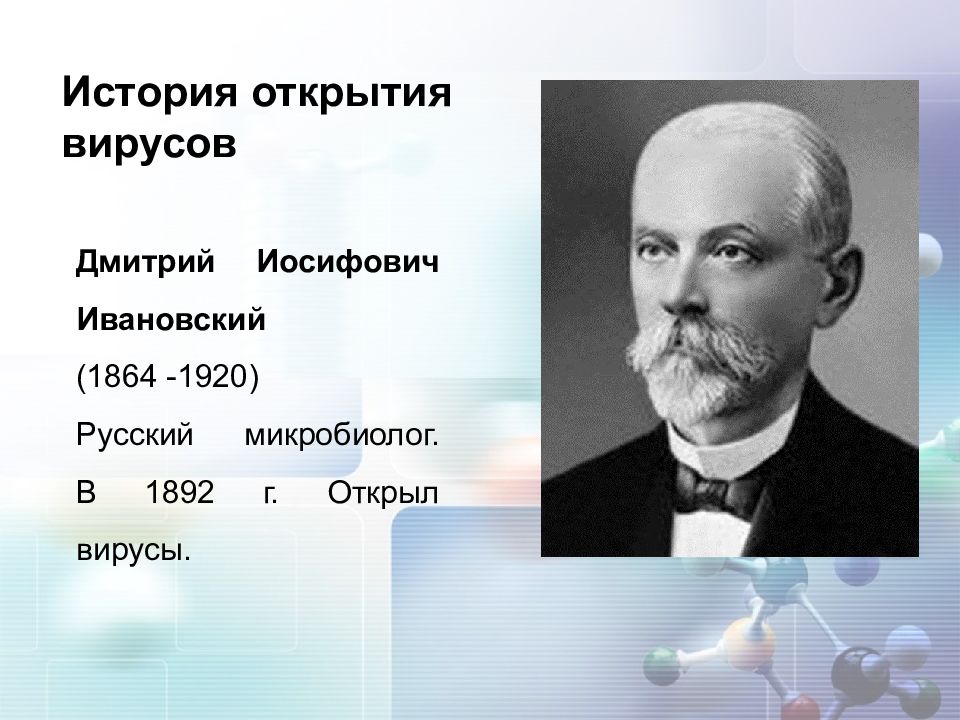 История открытия вирусов

Дмитрий Иосифович Ивановский

(1864 -1920)

Русский микробиолог. В 1892 г. Открыл вирусы.